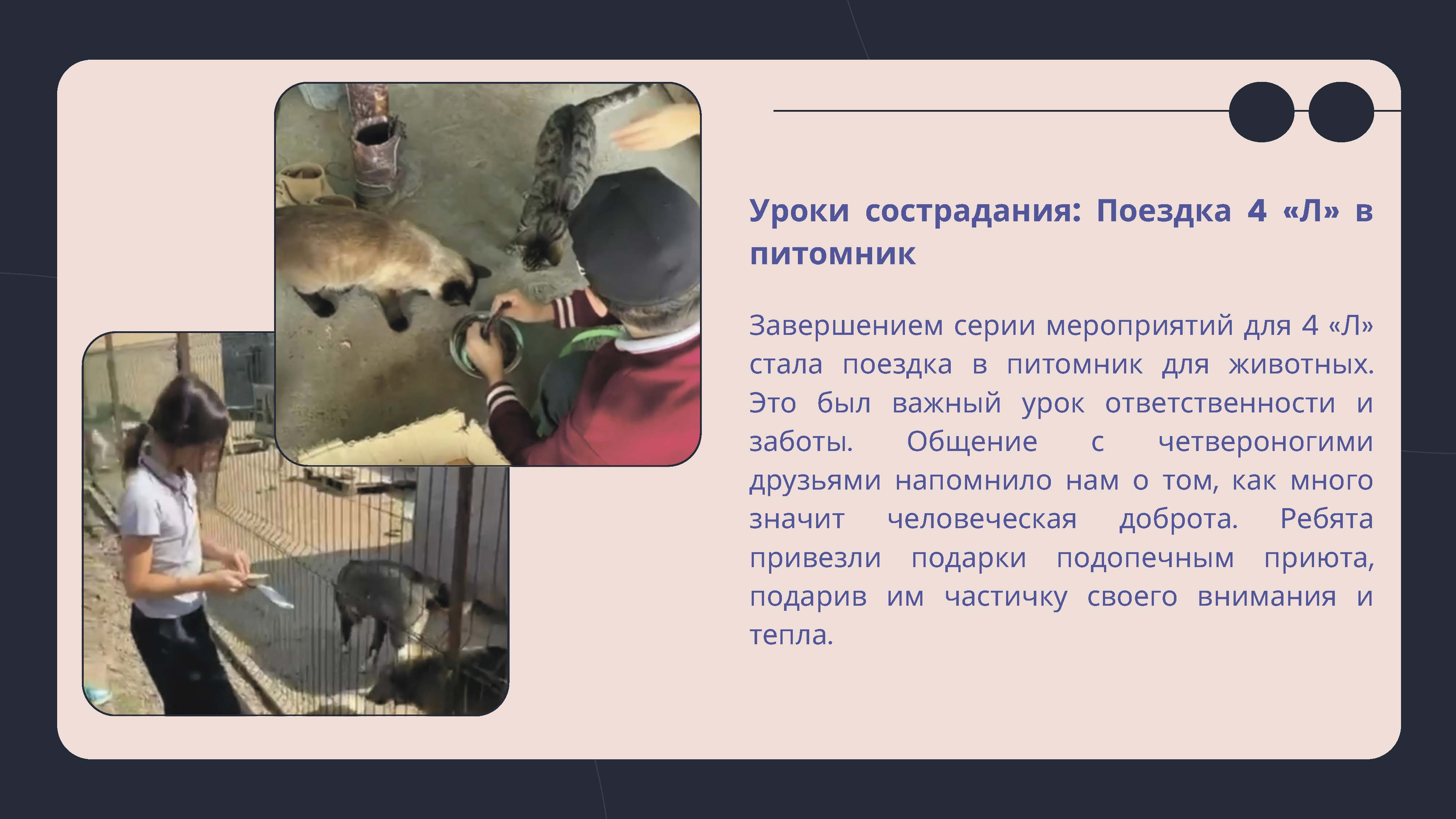 Уроки сострадания: Поездка 4 «Л» в питомник

Завершением серии мероприятий для 4 «Л» стала поездка в питомник для животных. Это был важный урок ответственности и заботы. Общение с четвероногими друзьями напомнило нам о том, как много значит человеческая доброта. Ребята привезли подарки подопечным приюта, подарив им частичку своего внимания и тепла.